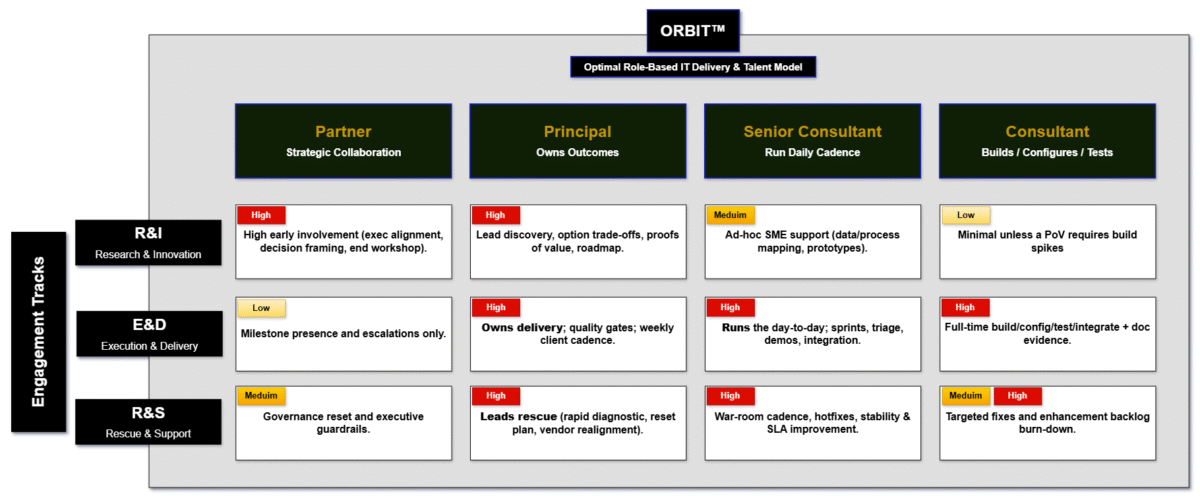 ORBIT™

Optimal Role-Based IT Delivery & Talent Model

Engagement Tracks

| | Partner Strategic Collaboration | Principal Owns Outcomes | Senior Consultant Run Daily Cadence | Consultant Builds / Configures / Tests |
|---|---|---|---|---|
| R&I Research & Innovation | High High early involvement (exec alignment, decision framing, end workshop). | High Lead discovery, option trade-offs, proofs of value, roadmap. | Meduim Ad-hoc SME support (data/process mapping, prototypes). | Low Minimal unless a PoV requires build spikes |
| E&D Execution & Delivery | Low Milestone presence and escalations only. | High Owns delivery; quality gates; weekly client cadence. | High Runs the day-to-day; sprints, triage, demos, integration. | High Full-time build/config/test/integrate + doc evidence. |
| R&S Rescue & Support | Meduim Governance reset and executive guardrails. | High Leads rescue (rapid diagnostic, reset plan, vendor realignment). | High War-room cadence, hotfixes, stability & SLA improvement. | Meduim High Targeted fixes and enhancement backlog burn-down. |